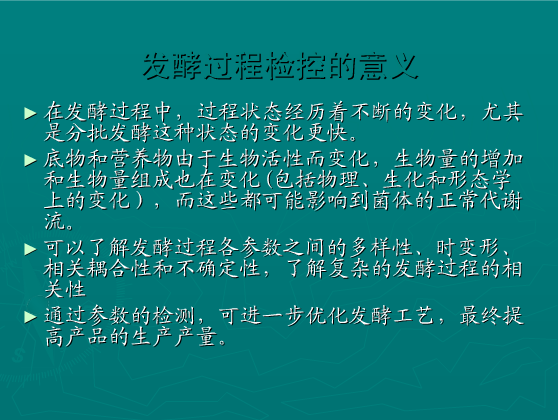 发酵过程检控的意义

► 在发酵过程中，过程状态经历着不断的变化，尤其是分批发酵这种状态的变化更快。

► 底物和营养物由于生物活性而变化，生物量的增加和生物量组成也在变化(包括物理、生化和形态学上的变化)，而这些都可能影响到菌体的正常代谢流。

► 可以了解发酵过程各参数之间的多样性、时变形、相关耦合性和不确定性，了解复杂的发酵过程的相关性

► 通过参数的检测，可进一步优化发酵工艺，最终提高产品的生产产量。